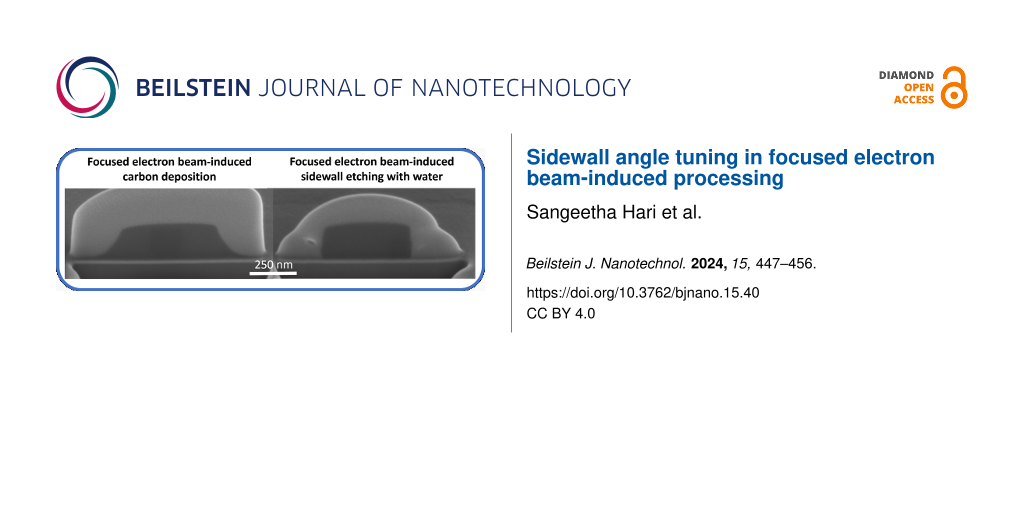 BEILSTEIN JOURNAL OF NANOTECHNOLOGY

DIAMOND
OPEN
ACCESS

Focused electron beam-induced carbon deposition

Focused electron beam-induced sidewall etching with water

250 nm

Sidewall angle tuning in focused electron beam-induced processing

Sangeetha Hari et al.

Beilstein J. Nanotechnol. 2024, 15, 447–456.

https://doi.org/10.3762/bjnano.15.40

CC BY 4.0